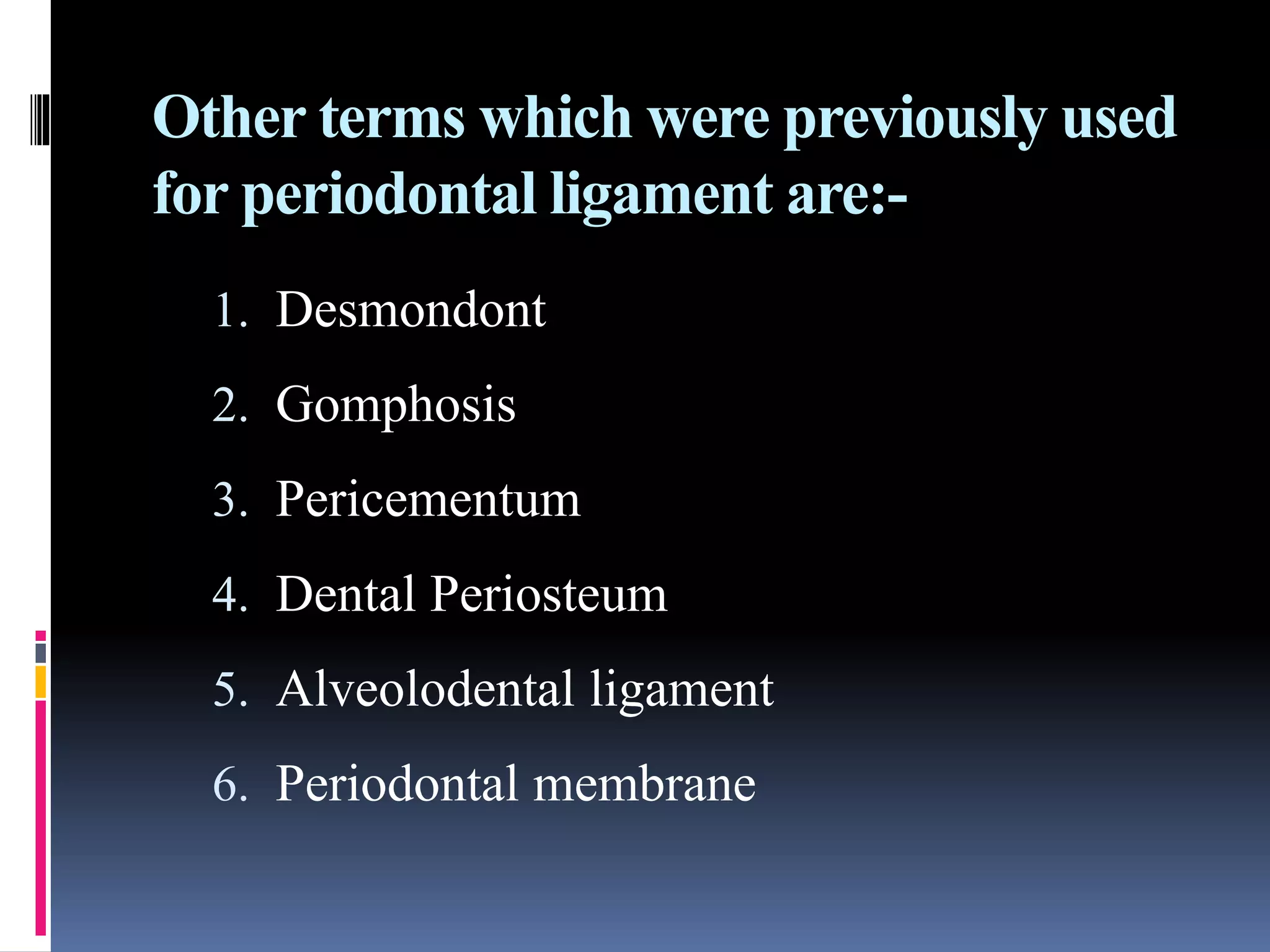 Other terms which were previously used for periodontal ligament are:-

1. Desmondont
2. Gomphosis
3. Pericementum
4. Dental Periosteum
5. Alveolodental ligament
6. Periodontal membrane